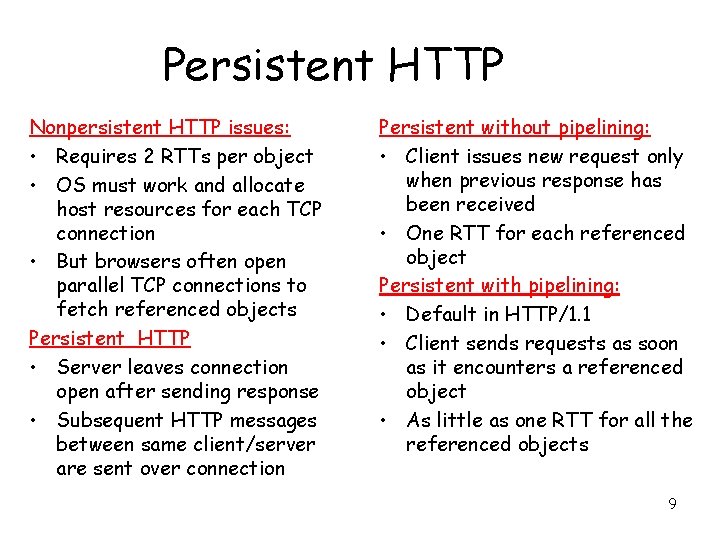 Persistent HTTP

Nonpersistent HTTP issues:
• Requires 2 RTTs per object
• OS must work and allocate host resources for each TCP connection
• But browsers often open parallel TCP connections to fetch referenced objects

Persistent HTTP
• Server leaves connection open after sending response
• Subsequent HTTP messages between same client/server are sent over connection

Persistent without pipelining:
• Client issues new request only when previous response has been received
• One RTT for each referenced object

Persistent with pipelining:
• Default in HTTP/1.1
• Client sends requests as soon as it encounters a referenced object
• As little as one RTT for all the referenced objects

9